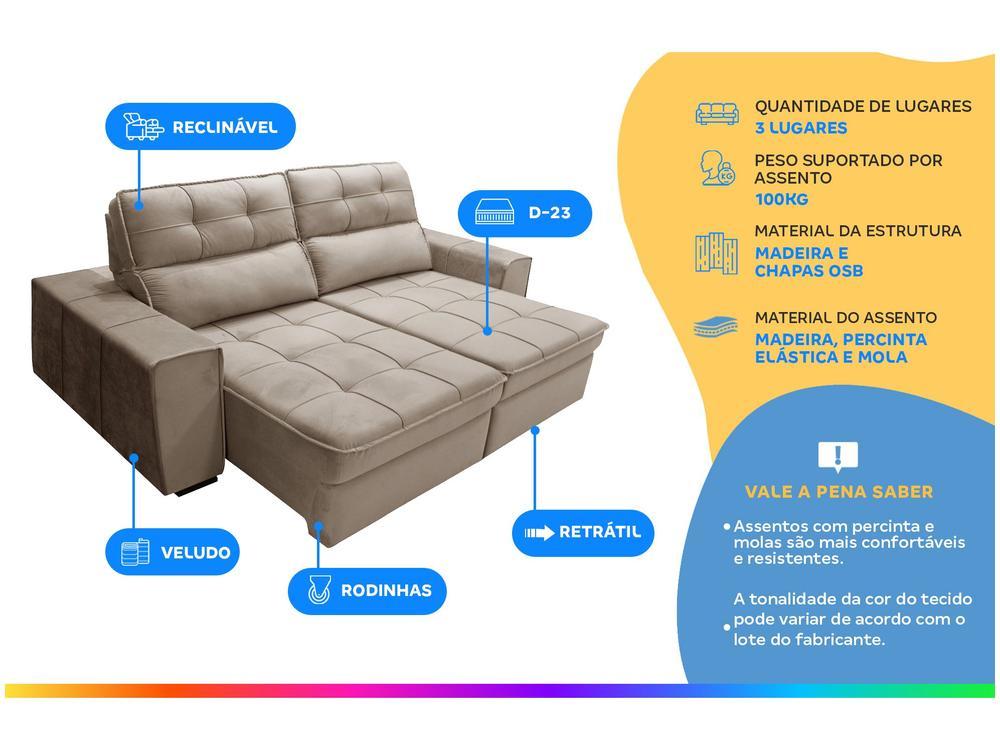 RECLINÁVEL

D-23

VELUDO

RODINHAS

RETRÁTIL

QUANTIDADE DE LUGARES
3 LUGARES

PESO SUPORTADO POR ASSENTO
100KG

MATERIAL DA ESTRUTURA
MADEIRA E CHAPAS OSB

MATERIAL DO ASSENTO
MADEIRA, PERCINTA ELÁSTICA E MOLA

VALE A PENA SABER

• Assentos com percinta e molas são mais confortáveis e resistentes.

• A tonalidade da cor do tecido pode variar de acordo com o lote do fabricante.